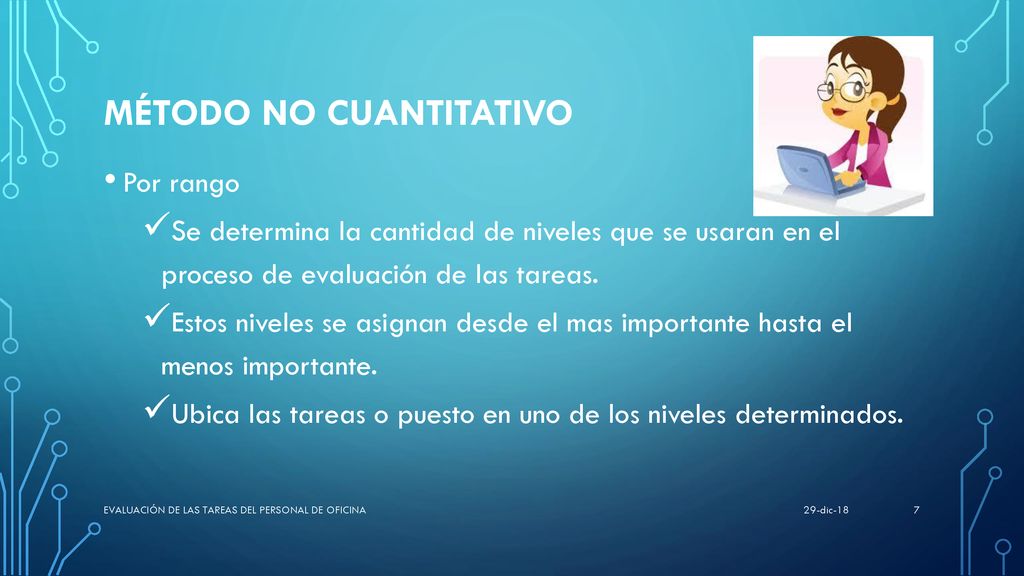 MÉTODO NO CUANTITATIVO

• Por rango

✓Se determina la cantidad de niveles que se usaran en el proceso de evaluación de las tareas.

✓Estos niveles se asignan desde el mas importante hasta el menos importante.

✓Ubica las tareas o puesto en uno de los niveles determinados.

EVALUACIÓN DE LAS TAREAS DEL PERSONAL DE OFICINA

29-dic-18

7